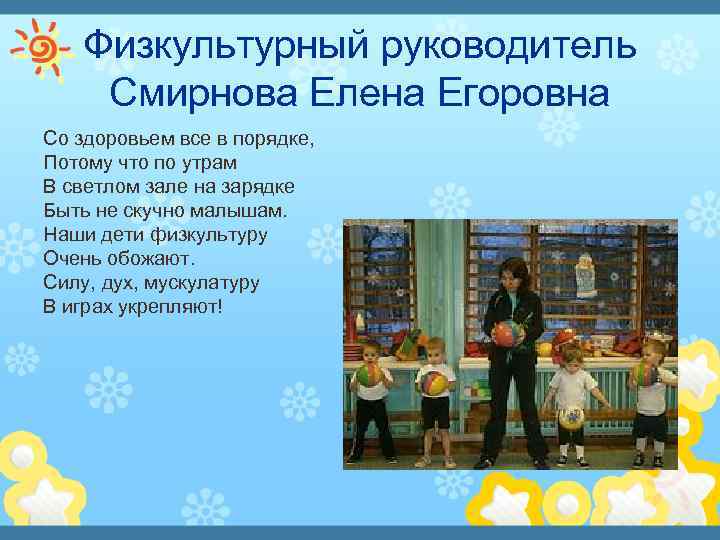 Физкультурный руководитель
Смирнова Елена Егоровна

Со здоровьем все в порядке,
Потому что по утрам
В светлом зале на зарядке
Быть не скучно малышам.
Наши дети физкультуру
Очень обожают.
Силу, дух, мускулатуру
В играх укрепляют!